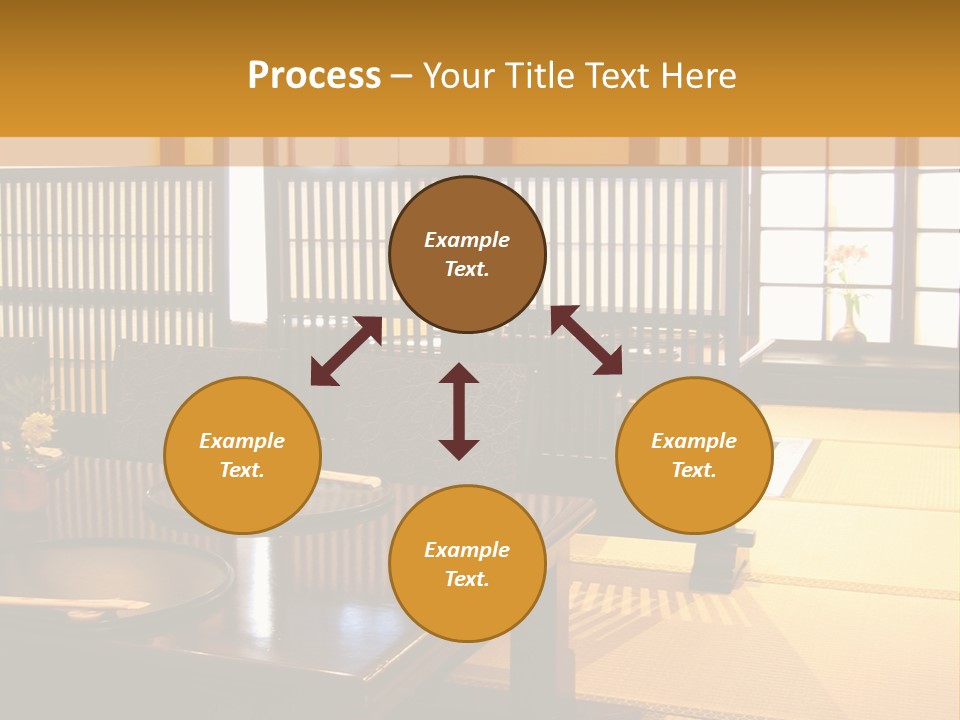 Process – Your Title Text Here

Example Text.

Example Text.

Example Text.

Example Text.